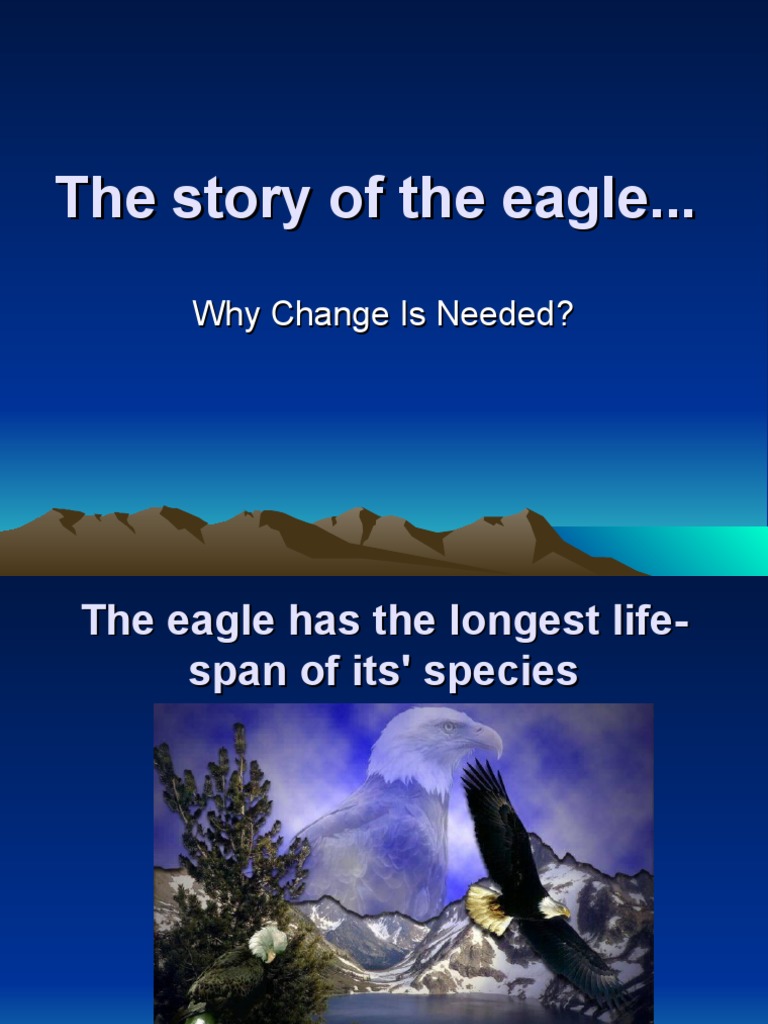 The story of the eagle...

Why Change Is Needed?

The eagle has the longest life-span of its' species